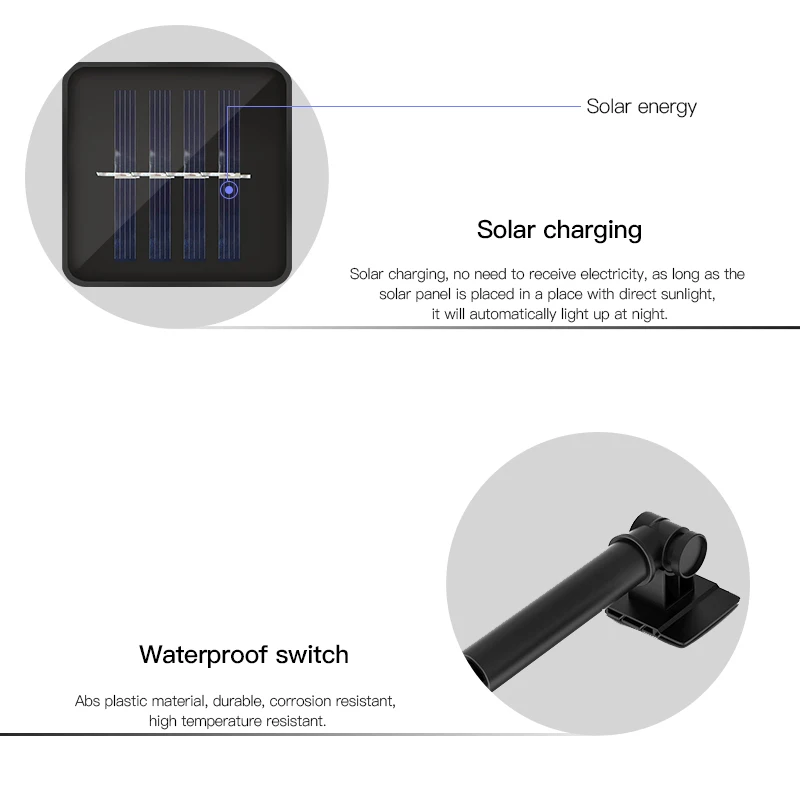 Solar energy

Solar charging

Solar charging, no need to receive electricity, as long as the solar panel is placed in a place with direct sunlight, it will automatically light up at night.

Waterproof switch

Abs plastic material, durable, corrosion resistant, high temperature resistant.